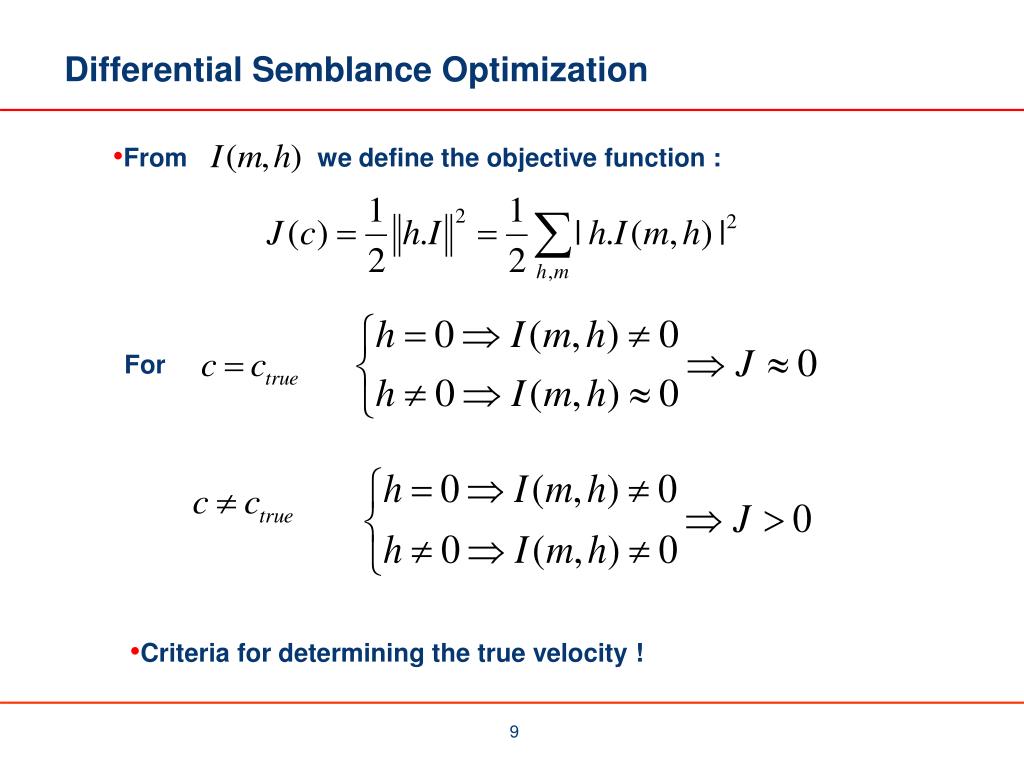 Differential Semblance Optimization

•From $I(m,h)$ we define the objective function :

$J(c) = \frac{1}{2}\|h.I\|^2 = \frac{1}{2}\sum_{h,m} |h.I(m,h)|^2$

For $c = c_{true}$ $\begin{cases} h = 0 \Rightarrow I(m,h) \neq 0 \\ h \neq 0 \Rightarrow I(m,h) \approx 0 \end{cases} \Rightarrow J \approx 0$

$c \neq c_{true}$ $\begin{cases} h = 0 \Rightarrow I(m,h) \neq 0 \\ h \neq 0 \Rightarrow I(m,h) \neq 0 \end{cases} \Rightarrow J > 0$

•Criteria for determining the true velocity !

9